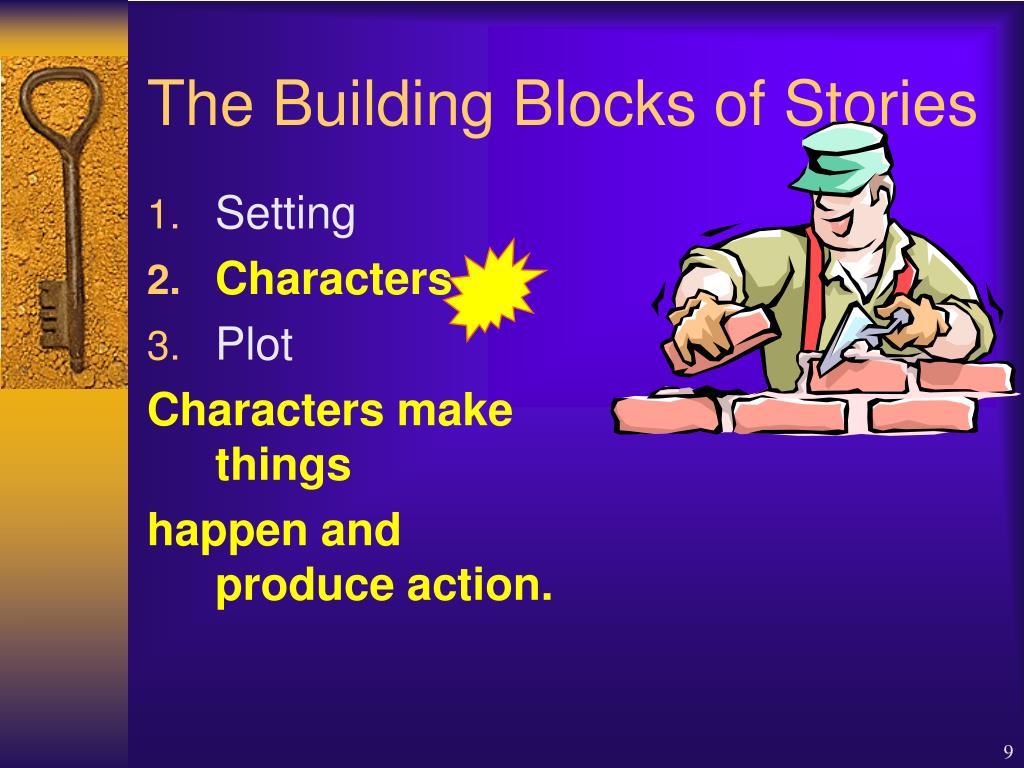 The Building Blocks of Stories

1. Setting
2. Characters
3. Plot

Characters make things

happen and produce action.

9